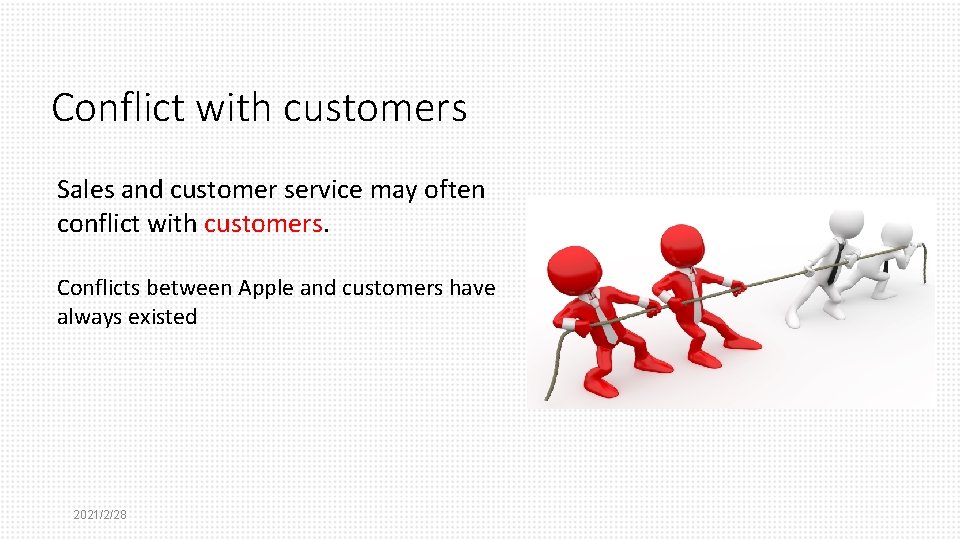 Conflict with customers

Sales and customer service may often conflict with customers.

Conflicts between Apple and customers have always existed

2021/2/28